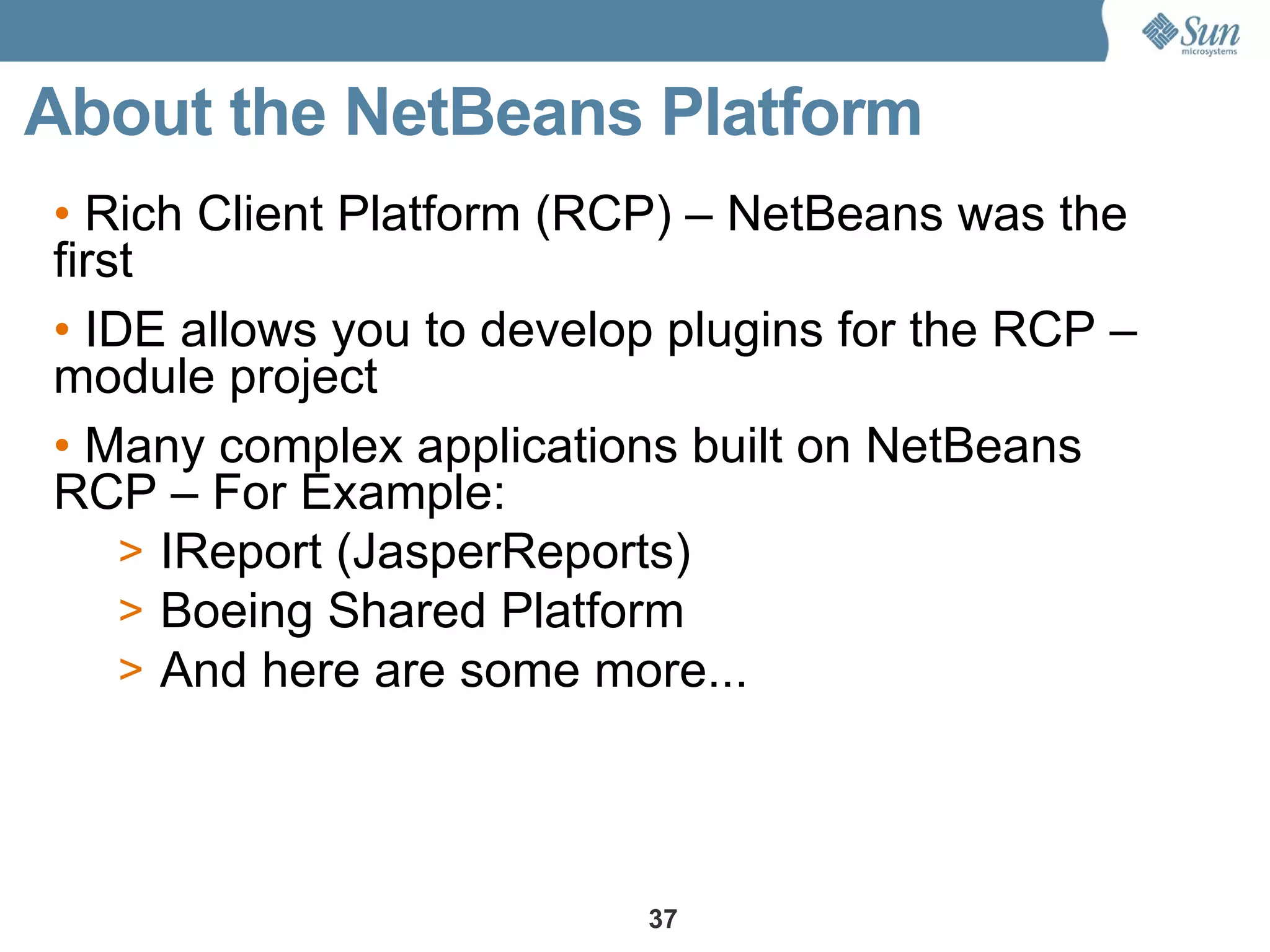 Sun microsystems

About the NetBeans Platform

• Rich Client Platform (RCP) – NetBeans was the first

• IDE allows you to develop plugins for the RCP – module project

• Many complex applications built on NetBeans RCP – For Example:
> IReport (JasperReports)
> Boeing Shared Platform
> And here are some more...

37